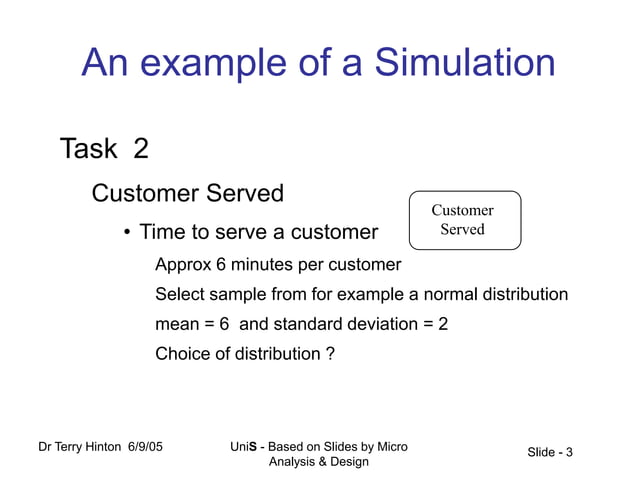 An example of a Simulation

Task 2

Customer Served

• Time to serve a customer

Customer Served

Approx 6 minutes per customer

Select sample from for example a normal distribution

mean = 6 and standard deviation = 2

Choice of distribution ?

Dr Terry Hinton 6/9/05

UniS - Based on Slides by Micro Analysis & Design

Slide - 3